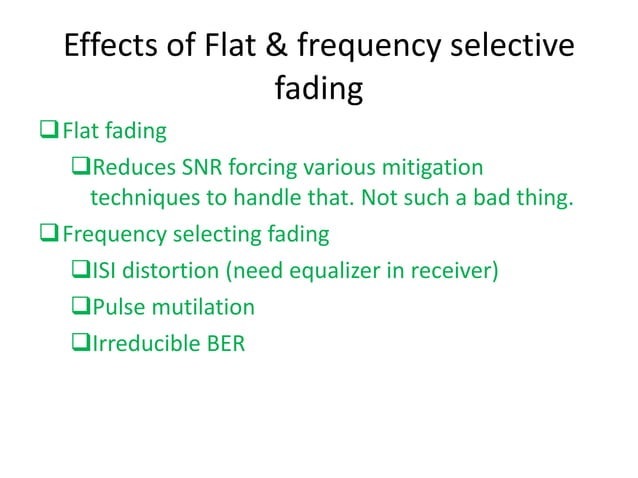 Effects of Flat & frequency selective fading

❑ Flat fading

❑ Reduces SNR forcing various mitigation techniques to handle that. Not such a bad thing.

❑ Frequency selecting fading

❑ ISI distortion (need equalizer in receiver)

❑ Pulse mutilation

❑ Irreducible BER